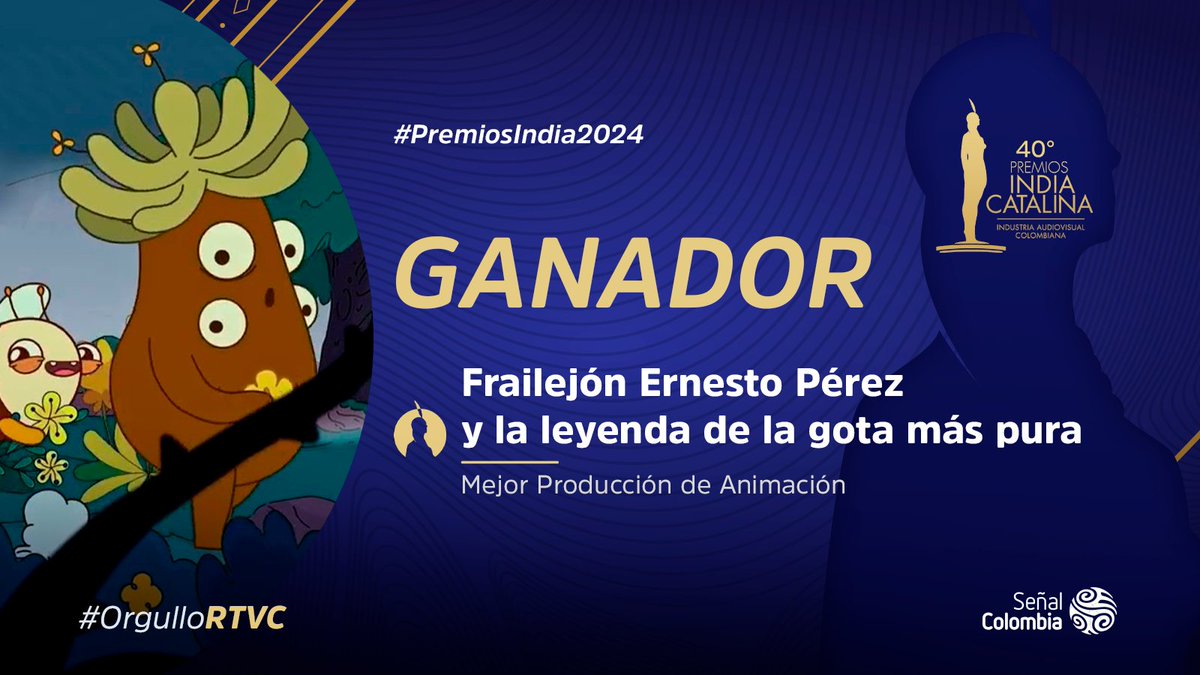 #PremiosIndia2024

40° PREMIOS INDIA CATALINA
INDUSTRIA AUDIOVISUAL COLOMBIANA

GANADOR

Frailejón Ernesto Pérez y la leyenda de la gota más pura

Mejor Producción de Animación

#OrgulloRTVC

Señal Colombia